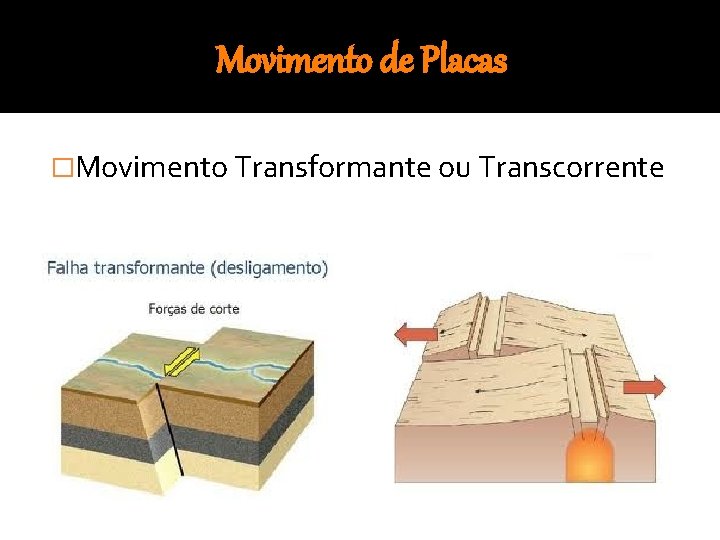 Movimento de Placas

□Movimento Transformante ou Transcorrente

Falha transformante (desligamento)

Forças de corte